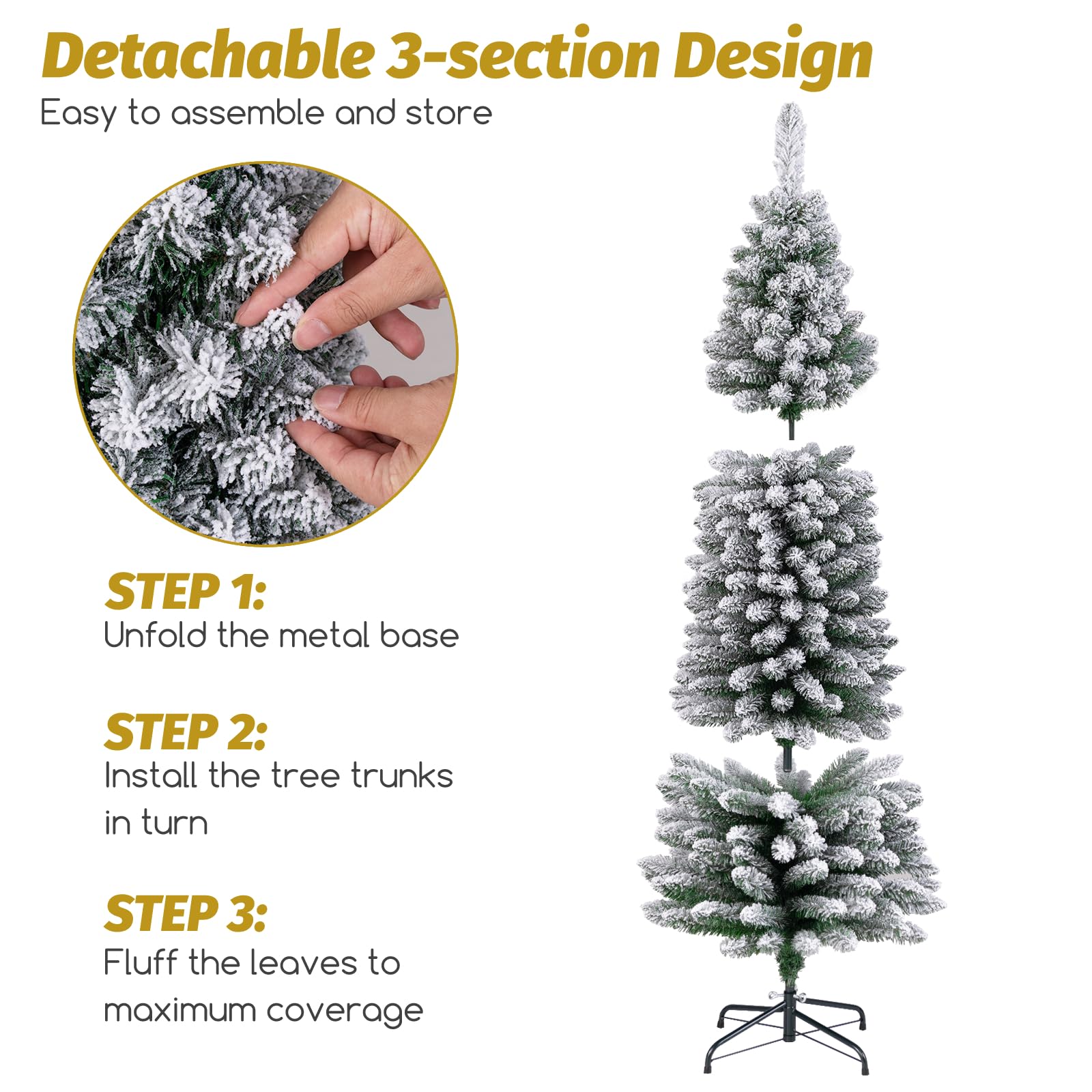 Detachable 3-section Design
Easy to assemble and store

STEP 1:
Unfold the metal base

STEP 2:
Install the tree trunks in turn

STEP 3:
Fluff the leaves to maximum coverage